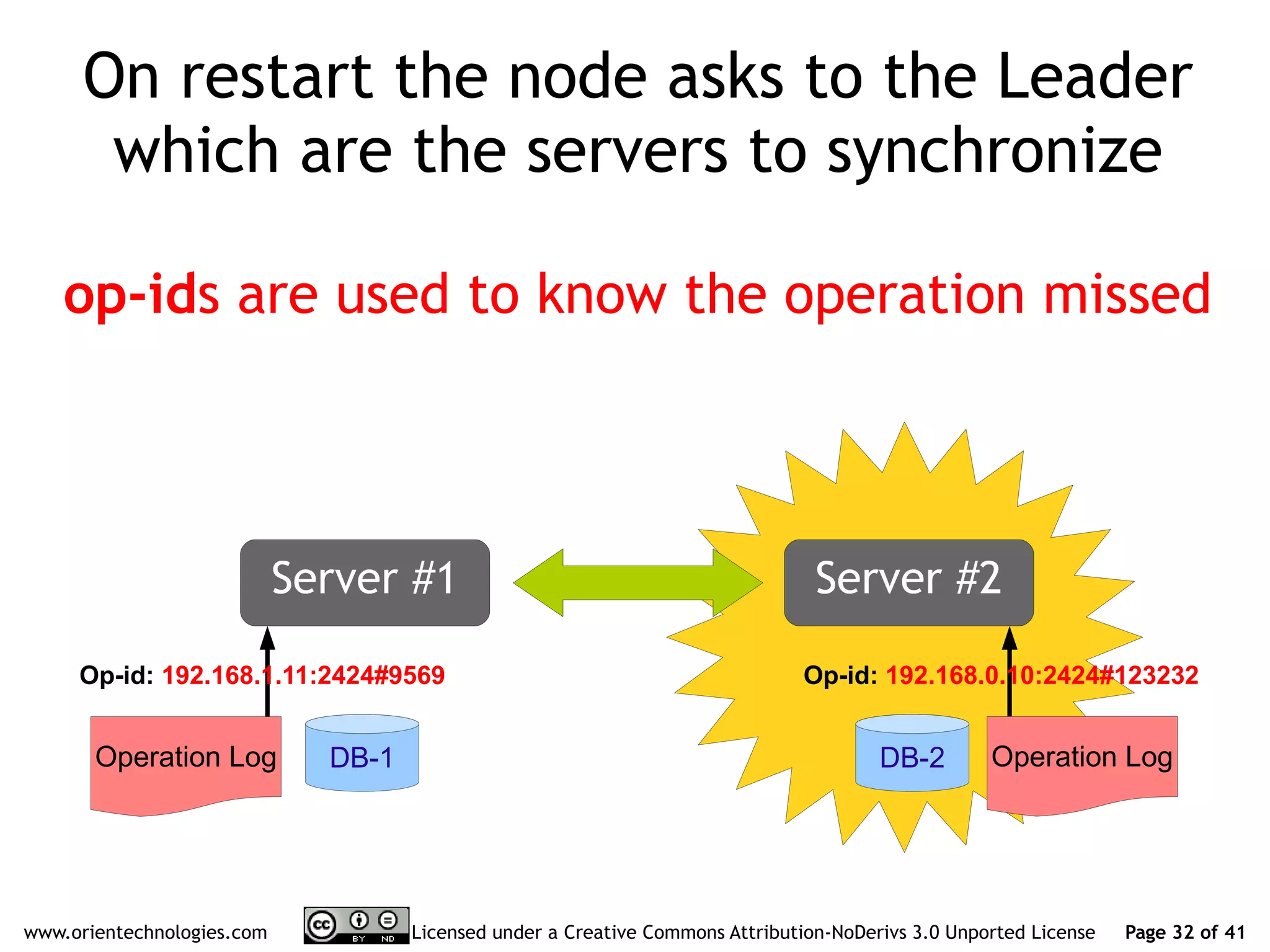 On restart the node asks to the Leader which are the servers to synchronize

op-ids are used to know the operation missed

Server #1

Server #2

Op-id: 192.168.1.11:2424#9569

Op-id: 192.168.0.10:2424#123232

Operation Log

DB-1

DB-2

Operation Log

www.orientechnologies.com

cc BY ND

Licensed under a Creative Commons Attribution-NoDerivs 3.0 Unported License

Page 32 of 41